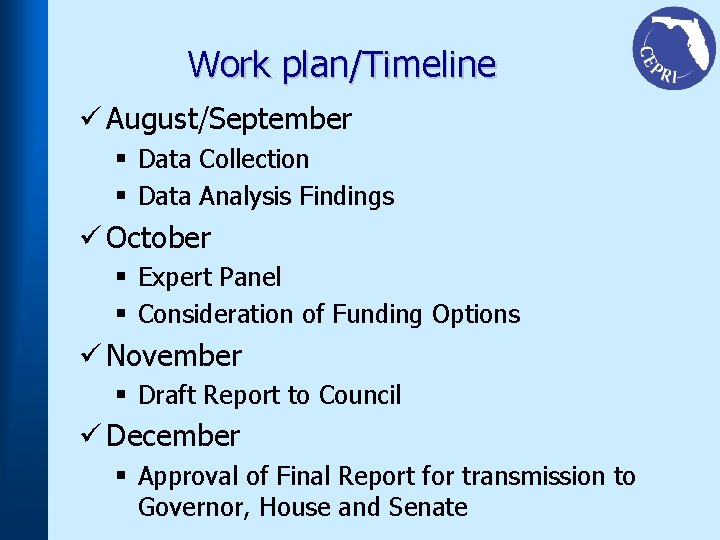 CEPRI

Work plan/Timeline

✓ August/September

▪ Data Collection

▪ Data Analysis Findings

✓ October

▪ Expert Panel

▪ Consideration of Funding Options

✓ November

▪ Draft Report to Council

✓ December

▪ Approval of Final Report for transmission to Governor, House and Senate